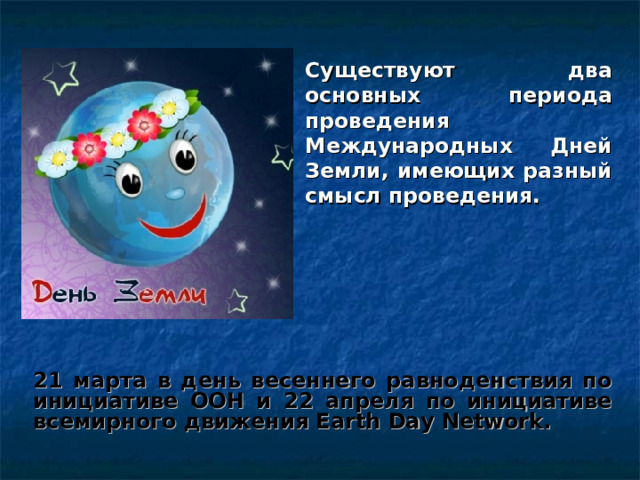 День Земли

Существуют два основных периода проведения Международных Дней Земли, имеющих разный смысл проведения.

21 марта в день весеннего равноденствия по инициативе ООН и 22 апреля по инициативе всемирного движения Earth Day Network.